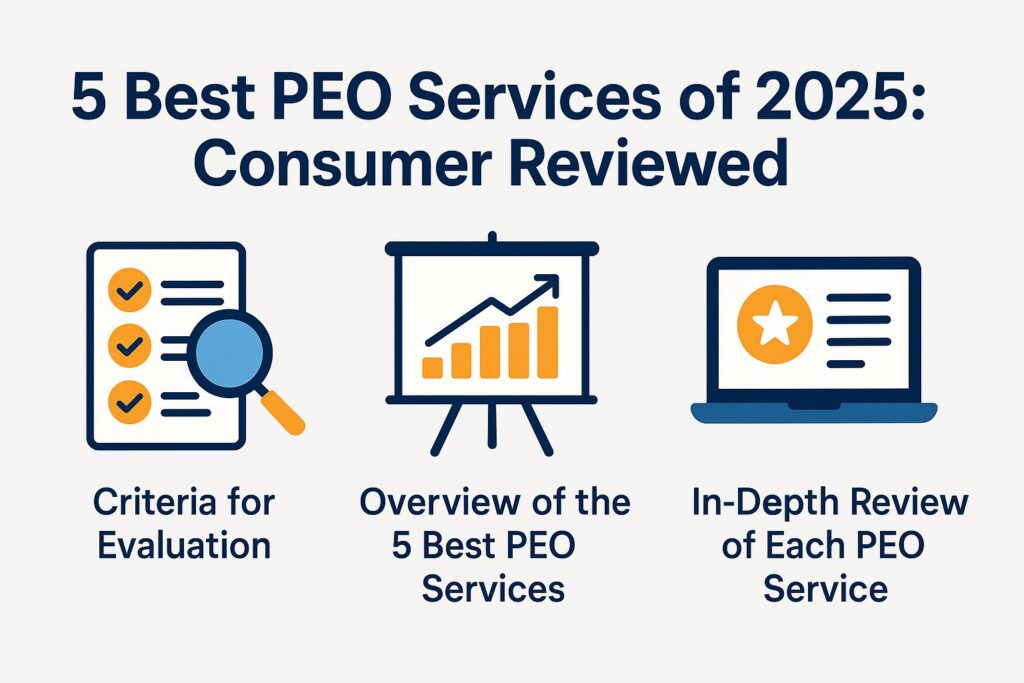 5 Best PEO Services of 2025: Consumer Reviewed

Criteria for Evaluation

Overview of the 5 Best PEO Services

In-Depth Review of Each PEO Service